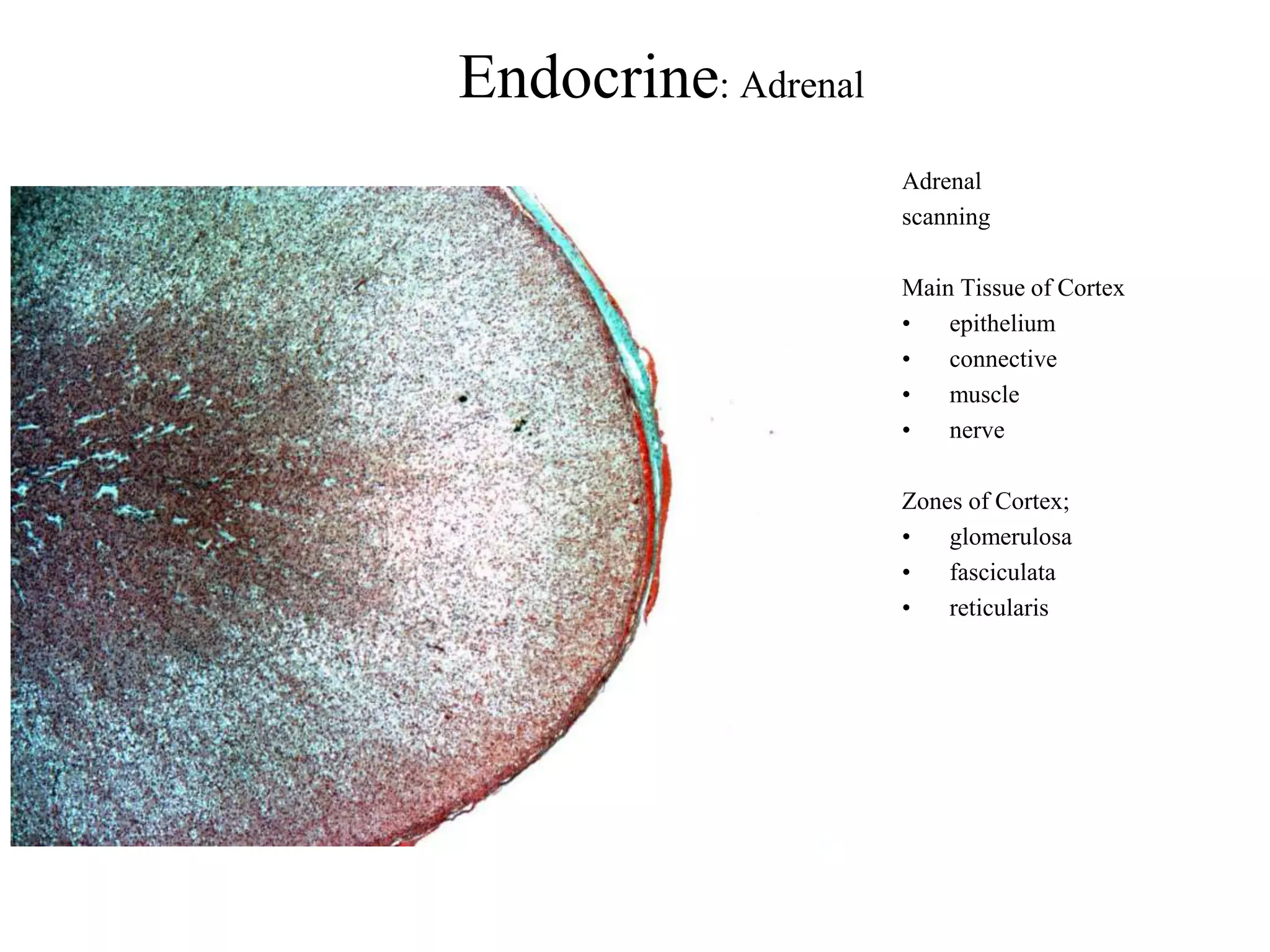 Endocrine: Adrenal

Adrenal
scanning

Main Tissue of Cortex
• epithelium
• connective
• muscle
• nerve

Zones of Cortex;
• glomerulosa
• fasciculata
• reticularis